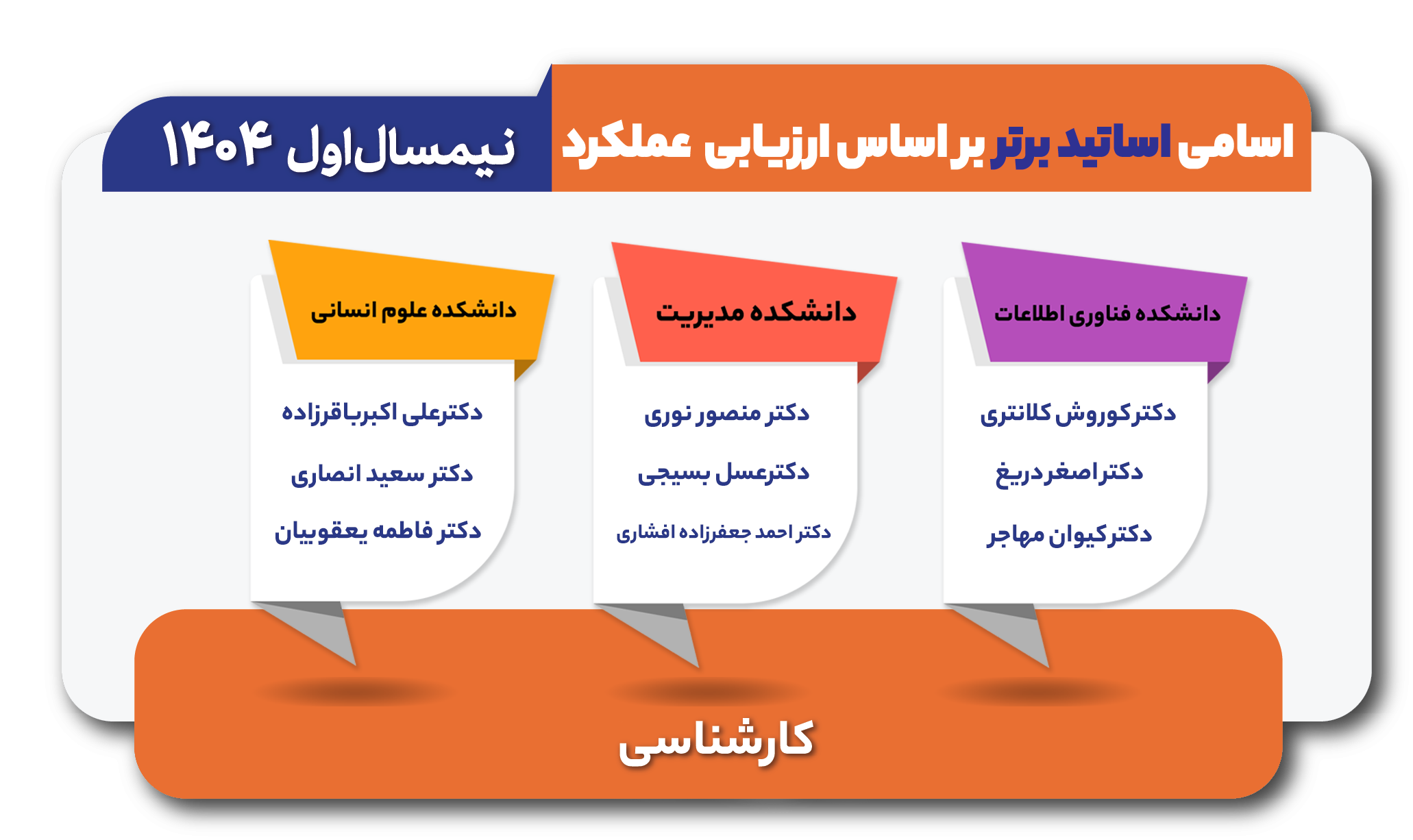 اسامی اساتید برتر بر اساس ارزیابی عملکرد نیمسال اول ۱۴۰۴

دانشکده فناوری اطلاعات

دکتر کوروش کلانتری

دکتر اصغر دریغ

دکتر کیوان مهاجر

دانشکده مدیریت

دکتر منصور نوری

دکتر عسل بسیجی

دکتر احمد جعفرزاده افشاری

دانشکده علوم انسانی

دکتر علی اکبر باقرزاده

دکتر سعید انصاری

دکتر فاطمه یعقوبیان

کارشناسی